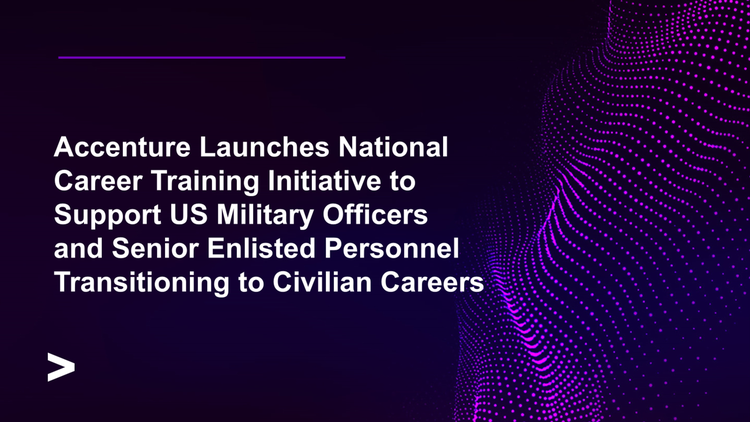 Accenture Launches National Career Training Initiative to Support US Military Officers and Senior Enlisted Personnel Transitioning to Civilian Careers

>